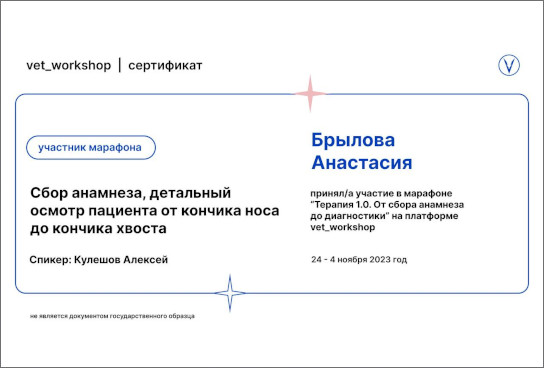 vet_workshop | сертификат

V

участник марафона

Сбор анамнеза, детальный осмотр пациента от кончика носа до кончика хвоста

Спикер: Кулешов Алексей

Брылова Анастасия

принял/а участие в марафоне "Терапия 1.0. От сбора анамнеза до диагностики" на платформе vet_workshop

24 - 4 ноября 2023 год

не является документом государственного образца